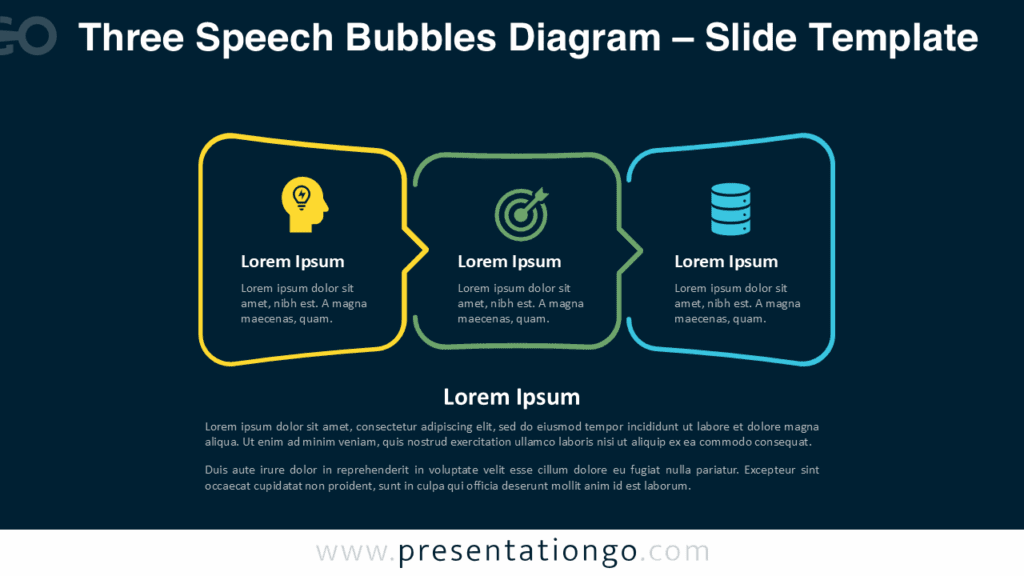 GO Three Speech Bubbles Diagram – Slide Template

Lorem Ipsum
Lorem ipsum dolor sit amet, nibh est. A magna maecenas, quam.

Lorem Ipsum
Lorem ipsum dolor sit amet, nibh est. A magna maecenas, quam.

Lorem Ipsum
Lorem ipsum dolor sit amet, nibh est. A magna maecenas, quam.

Lorem Ipsum

Lorem ipsum dolor sit amet, consectetur adipiscing elit, sed do eiusmod tempor incididunt ut labore et dolore magna aliqua. Ut enim ad minim veniam, quis nostrud exercitation ullamco laboris nisi ut aliquip ex ea commodo consequat.

Duis aute irure dolor in reprehenderit in voluptate velit esse cillum dolore eu fugiat nulla pariatur. Excepteur sint occaecat cupidatat non proident, sunt in culpa qui officia deserunt mollit anim id est laborum.

www.presentationgo.com